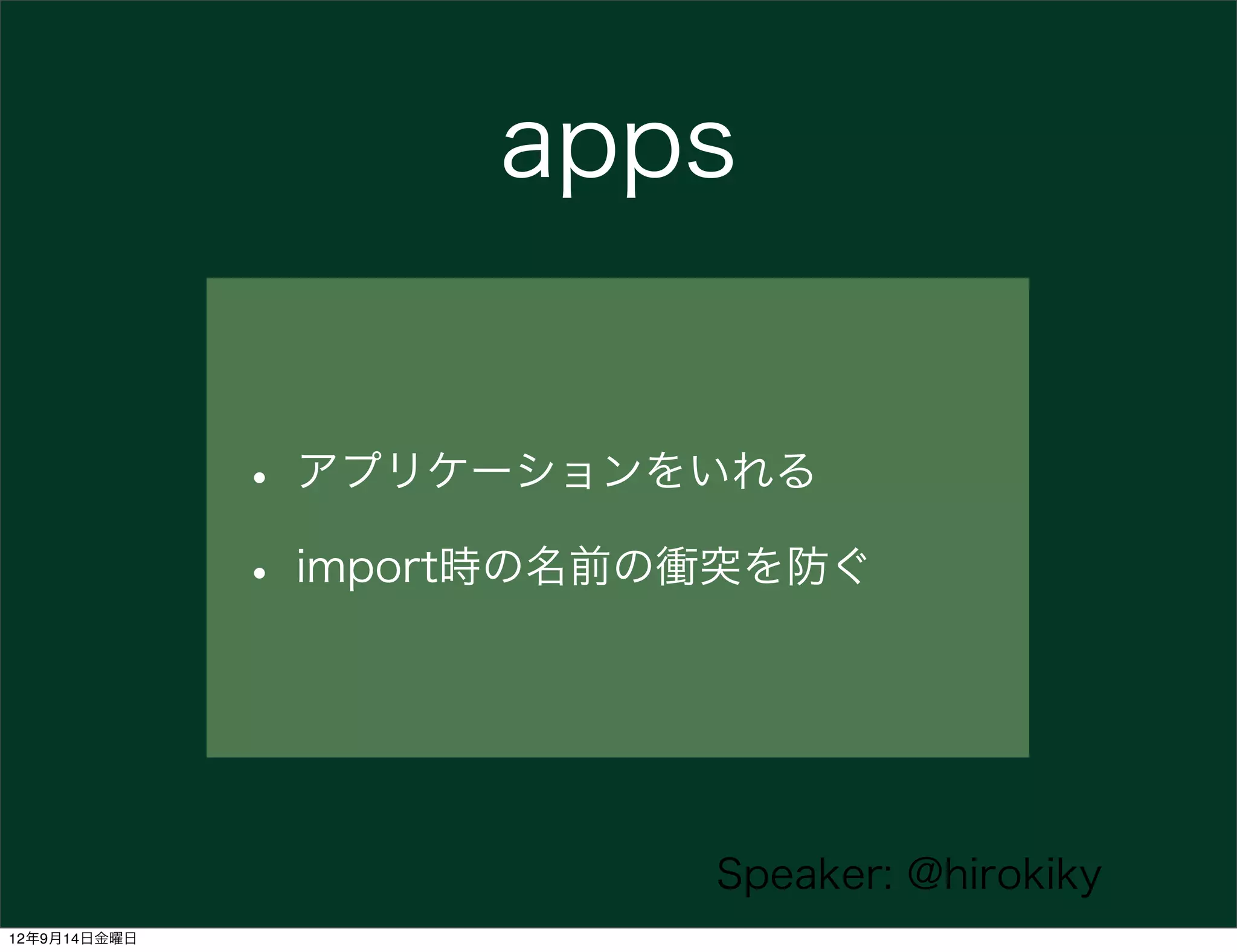 apps

• アプリケーションをいれる
• import時の名前の衝突を防ぐ

Speaker: @hirokiky

12年9月14日金曜日